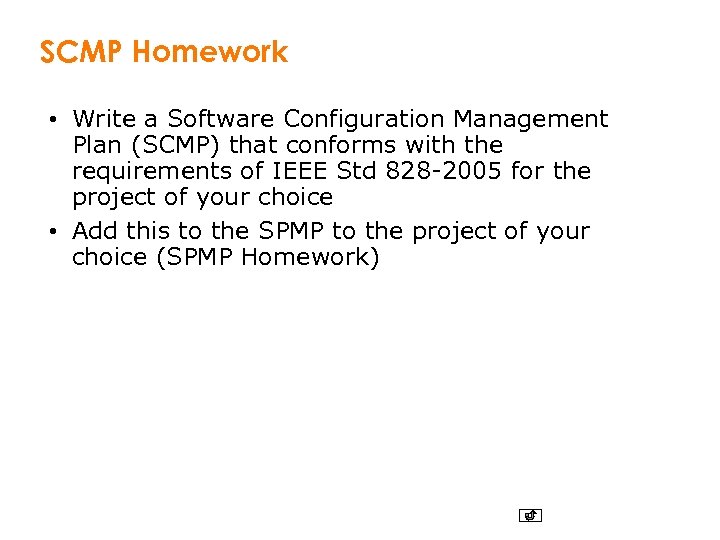 SCMP Homework

• Write a Software Configuration Management Plan (SCMP) that conforms with the requirements of IEEE Std 828-2005 for the project of your choice

• Add this to the SPMP to the project of your choice (SPMP Homework)